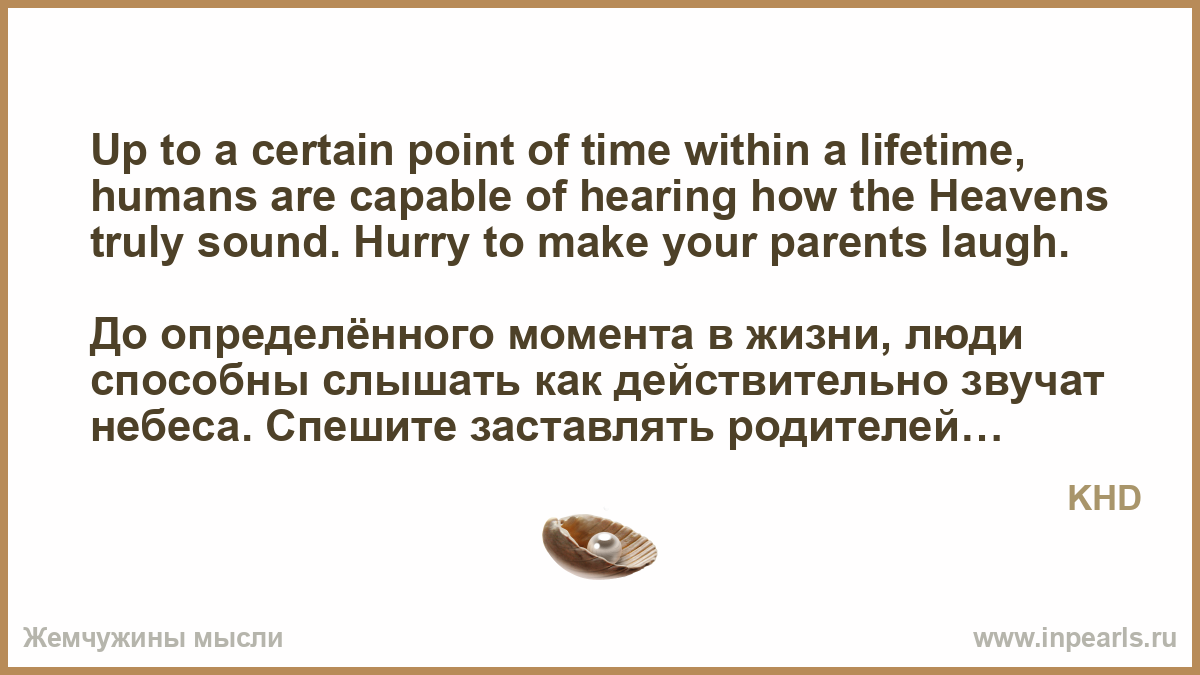 Up to a certain point of time within a lifetime, humans are capable of hearing how the Heavens truly sound. Hurry to make your parents laugh.

До определённого момента в жизни, люди способны слышать как действительно звучат небеса. Спешите заставлять родителей…

KHD

Жемчужины мысли

www.inpearls.ru